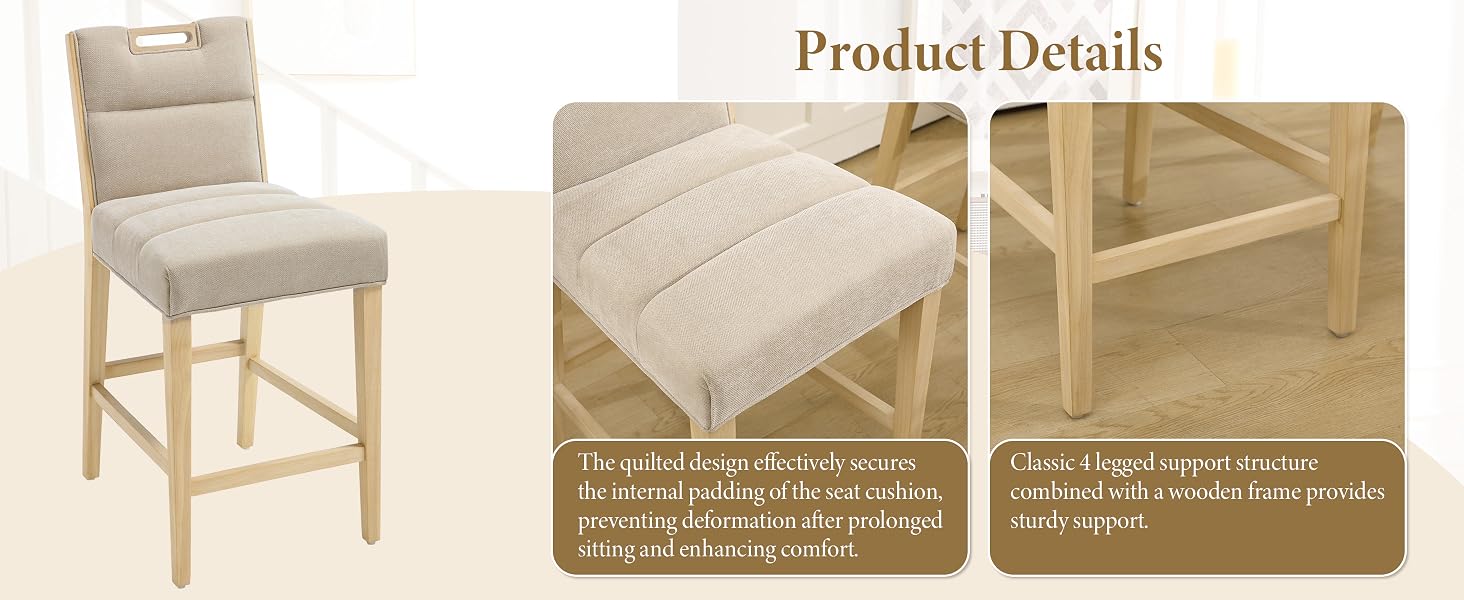 Product Details

The quilted design effectively secures the internal padding of the seat cushion, preventing deformation after prolonged sitting and enhancing comfort.

Classic 4 legged support structure combined with a wooden frame provides sturdy support.